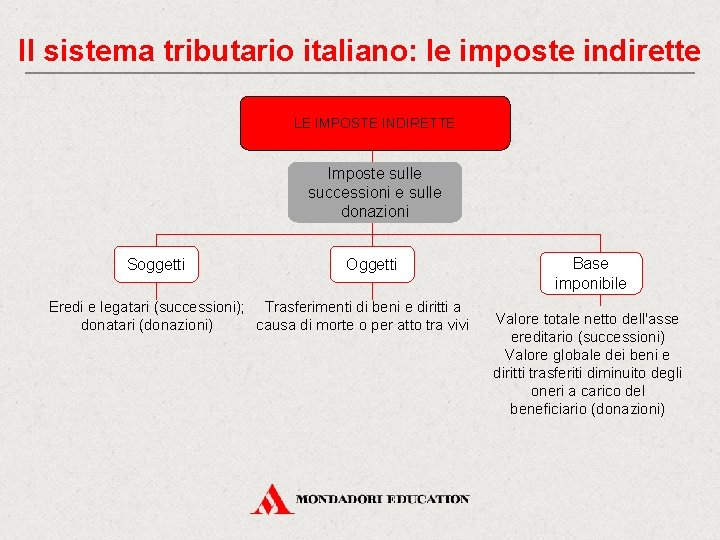 Il sistema tributario italiano: le imposte indirette

LE IMPOSTE INDIRETTE

Imposte sulle successioni e sulle donazioni

Soggetti

Eredi e legatari (successioni); donatari (donazioni)

Oggetti

Trasferimenti di beni e diritti a causa di morte o per atto tra vivi

Base imponibile

Valore totale netto dell'asse ereditario (successioni)
Valore globale dei beni e diritti trasferiti diminuito degli oneri a carico del beneficiario (donazioni)

MONDADORI EDUCATION